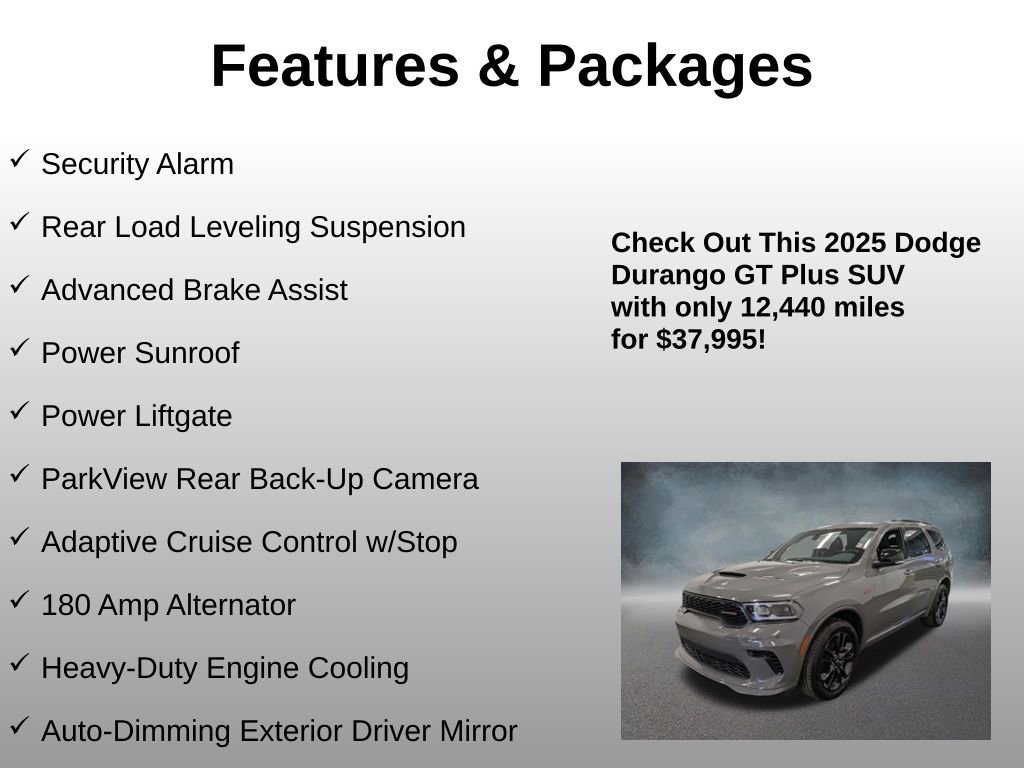 Features & Packages

✓ Security Alarm

✓ Rear Load Leveling Suspension

✓ Advanced Brake Assist

✓ Power Sunroof

✓ Power Liftgate

✓ ParkView Rear Back-Up Camera

✓ Adaptive Cruise Control w/Stop

✓ 180 Amp Alternator

✓ Heavy-Duty Engine Cooling

✓ Auto-Dimming Exterior Driver Mirror

Check Out This 2025 Dodge Durango GT Plus SUV with only 12,440 miles for $37,995!